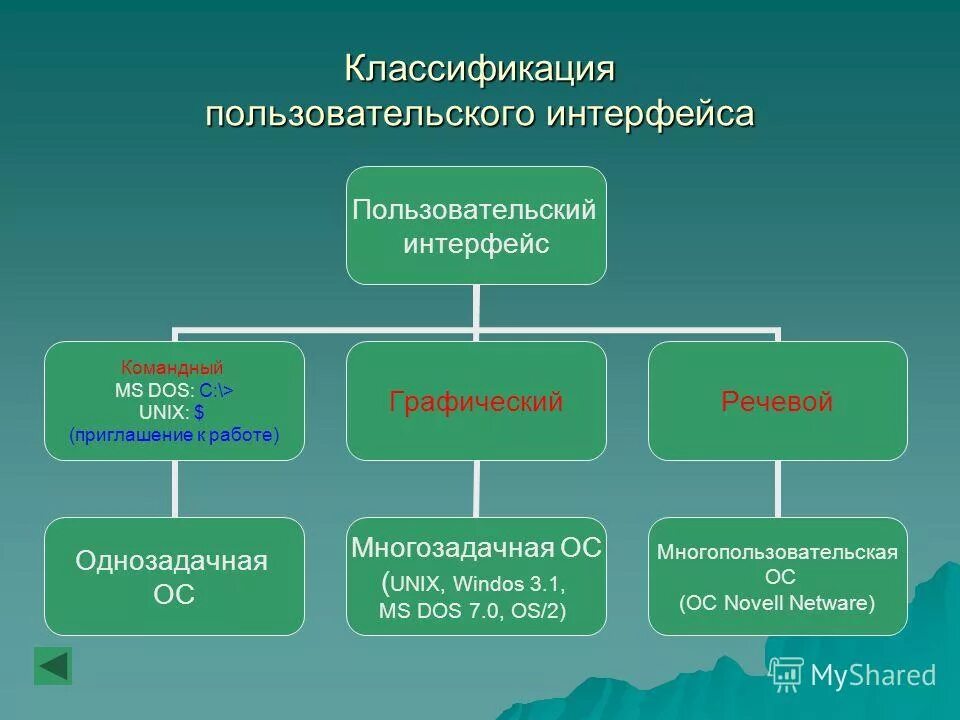 Классификация пользовательского интерфейса

Пользовательский интерфейс

Командный
MS DOS: C:\>
UNIX: $
(приглашение к работе)

Графический

Речевой

Однозадачная ОС

Многозадачная ОС (UNIX, Windos 3.1, MS DOS 7.0, OS/2)

Многопользовательская ОС (ОС Novell Netware)

MyShared